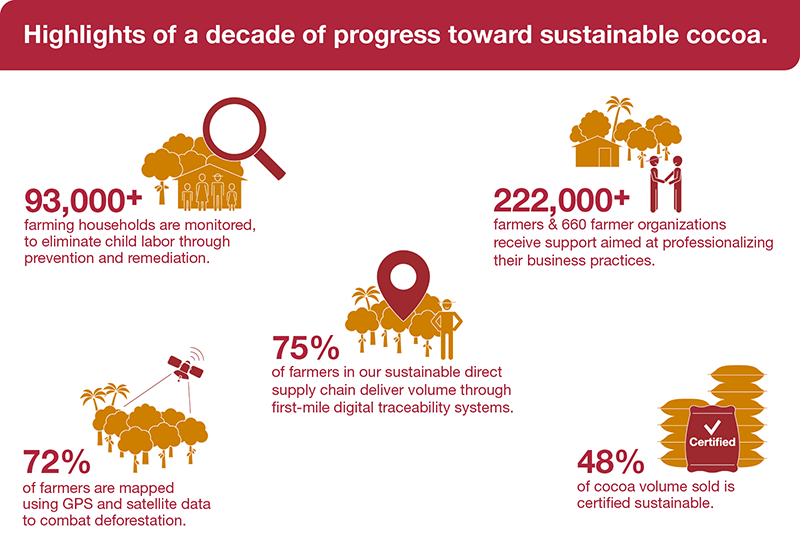 Highlights of a decade of progress toward sustainable cocoa.

93,000+
farming households are monitored, to eliminate child labor through prevention and remediation.

222,000+
farmers & 660 farmer organizations receive support aimed at professionalizing their business practices.

75%
of farmers in our sustainable direct supply chain deliver volume through first-mile digital traceability systems.

72%
of farmers are mapped using GPS and satellite data to combat deforestation.

Certified

48%
of cocoa volume sold is certified sustainable.